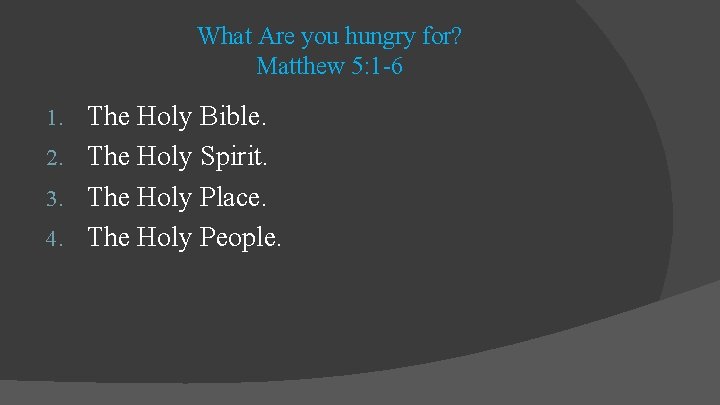 What Are you hungry for?
Matthew 5:1-6

1. The Holy Bible.
2. The Holy Spirit.
3. The Holy Place.
4. The Holy People.